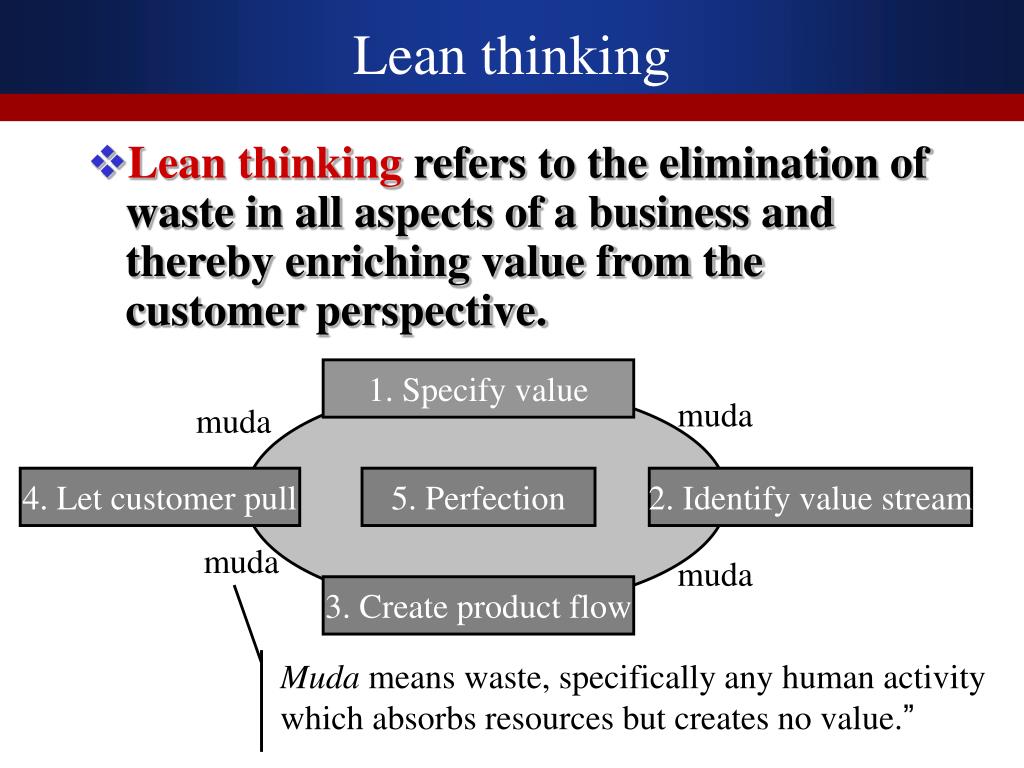 Lean thinking

❖Lean thinking refers to the elimination of waste in all aspects of a business and thereby enriching value from the customer perspective.

1. Specify value

muda

muda

4. Let customer pull

5. Perfection

2. Identify value stream

muda

muda

3. Create product flow

Muda means waste, specifically any human activity which absorbs resources but creates no value.”